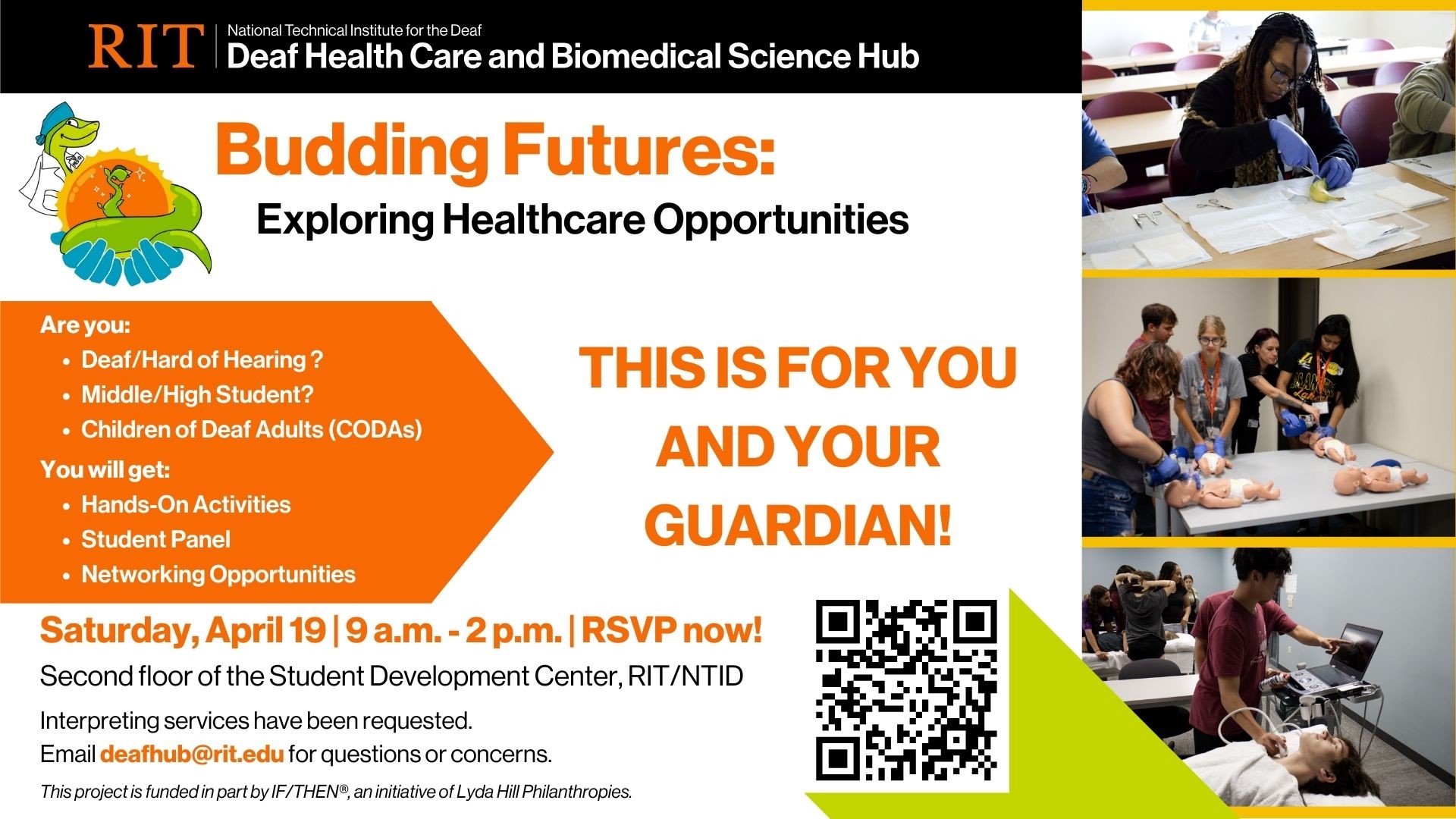 RIT | National Technical Institute for the Deaf
Deaf Health Care and Biomedical Science Hub

Budding Futures:
Exploring Healthcare Opportunities

Are you:
- Deaf/Hard of Hearing ?
- Middle/High Student?
- Children of Deaf Adults (CODAs)

You will get:
- Hands-On Activities
- Student Panel
- Networking Opportunities

THIS IS FOR YOU AND YOUR GUARDIAN!

Saturday, April 19 | 9 a.m. - 2 p.m. | RSVP now!

Second floor of the Student Development Center, RIT/NTID

Interpreting services have been requested.
Email deafhub@rit.edu for questions or concerns.

This project is funded in part by IF/THEN®, an initiative of Lyda Hill Philanthropies.